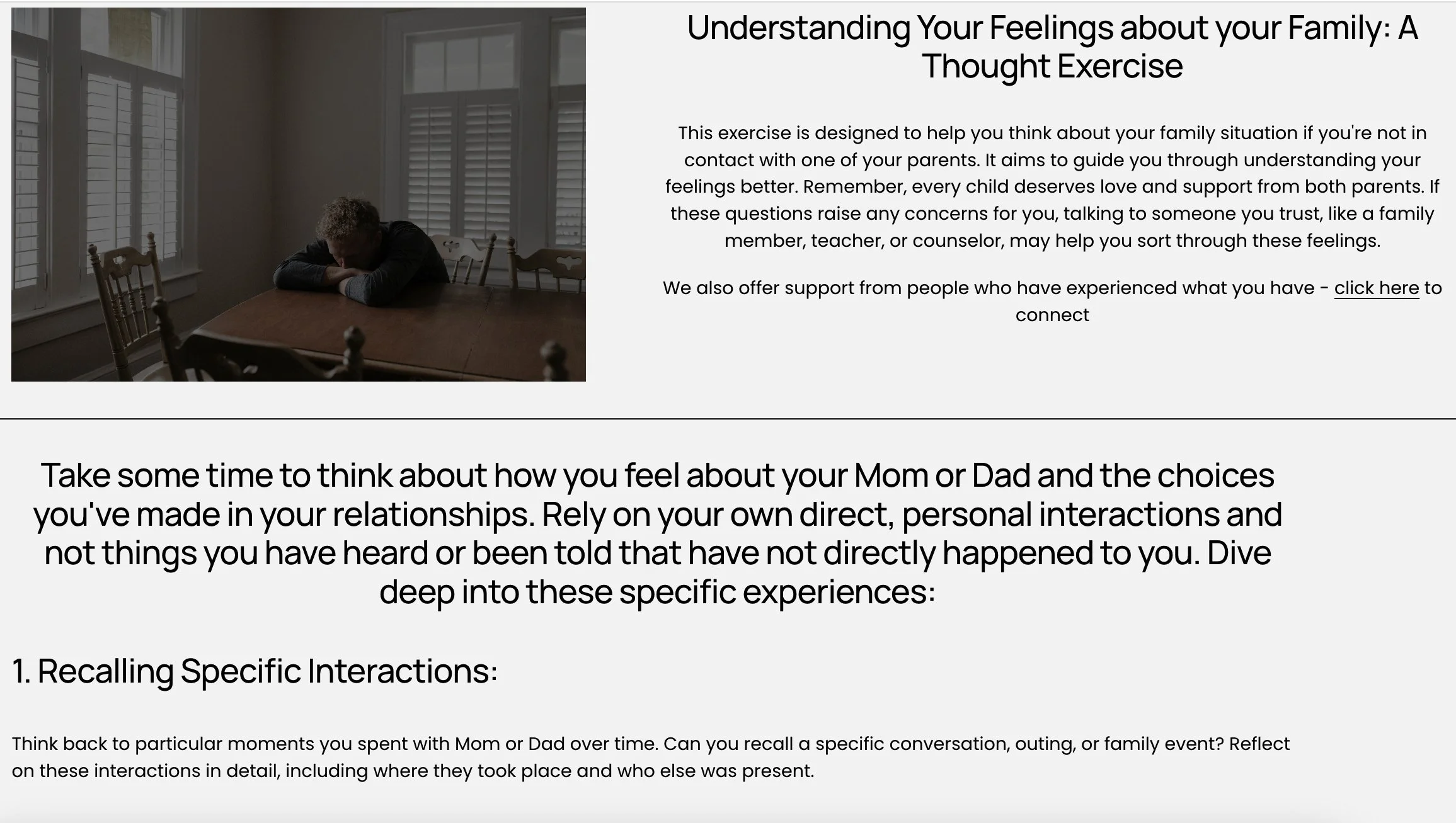 Understanding Your Feelings about your Family: A Thought Exercise

This exercise is designed to help you think about your family situation if you're not in contact with one of your parents. It aims to guide you through understanding your feelings better. Remember, every child deserves love and support from both parents. If these questions raise any concerns for you, talking to someone you trust, like a family member, teacher, or counselor, may help you sort through these feelings.

We also offer support from people who have experienced what you have - click here to connect

Take some time to think about how you feel about your Mom or Dad and the choices you've made in your relationships. Rely on your own direct, personal interactions and not things you have heard or been told that have not directly happened to you. Dive deep into these specific experiences:

1. Recalling Specific Interactions:

Think back to particular moments you spent with Mom or Dad over time. Can you recall a specific conversation, outing, or family event? Reflect on these interactions in detail, including where they took place and who else was present.